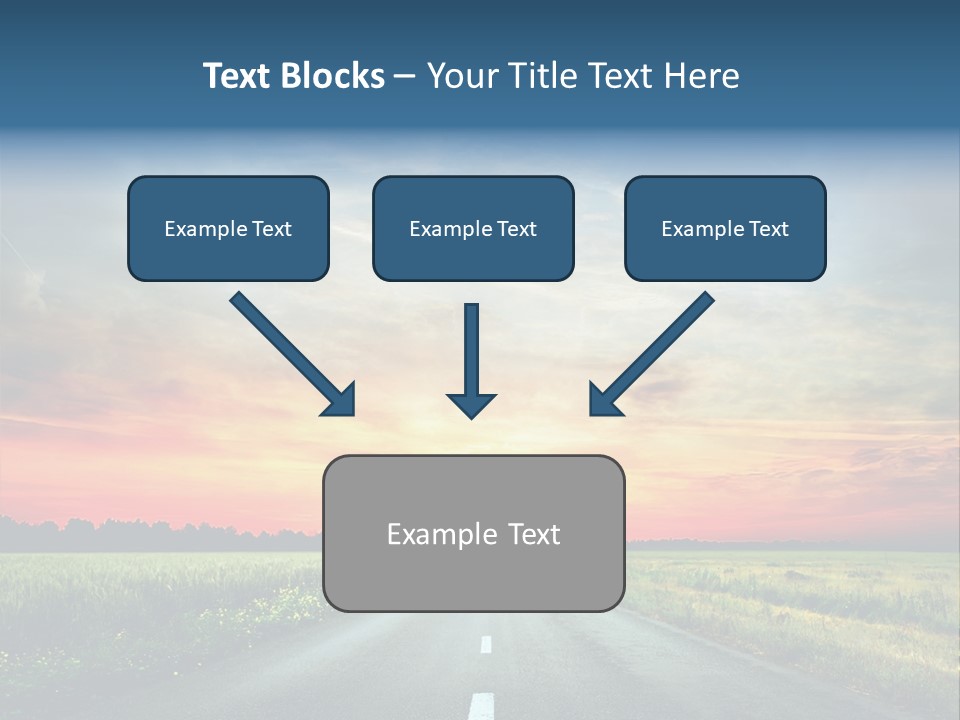 Text Blocks – Your Title Text Here

Example Text

Example Text

Example Text

Example Text